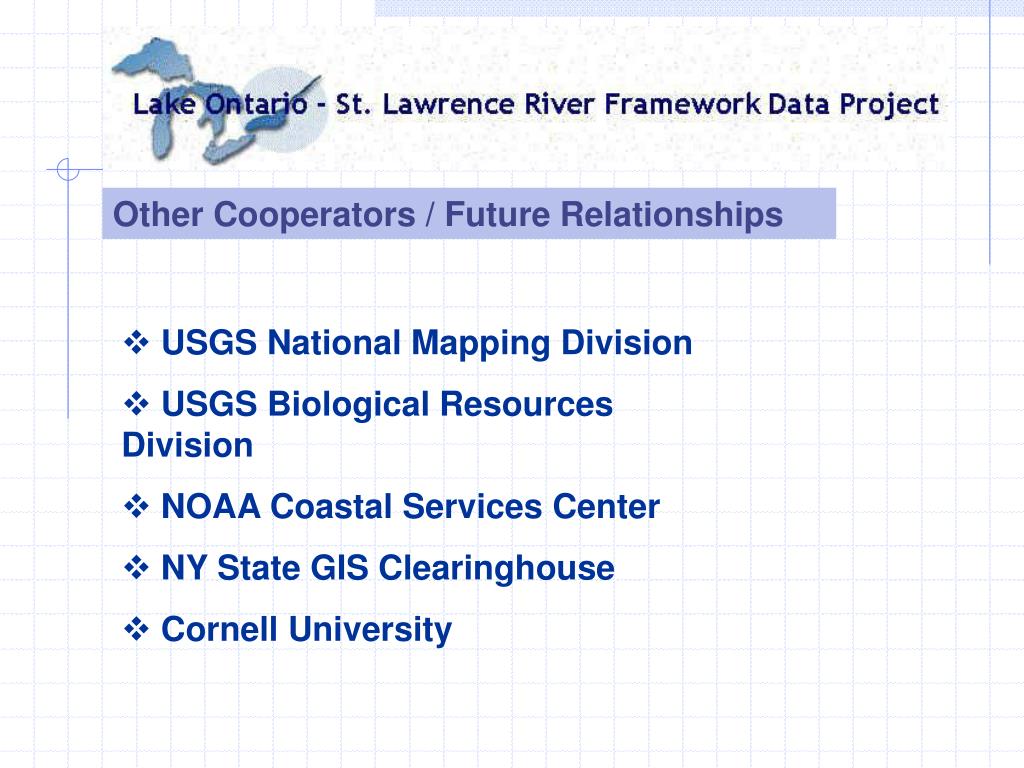 Lake Ontario - St. Lawrence River Framework Data Project

Other Cooperators / Future Relationships

❖ USGS National Mapping Division

❖ USGS Biological Resources Division

❖ NOAA Coastal Services Center

❖ NY State GIS Clearinghouse

❖ Cornell University